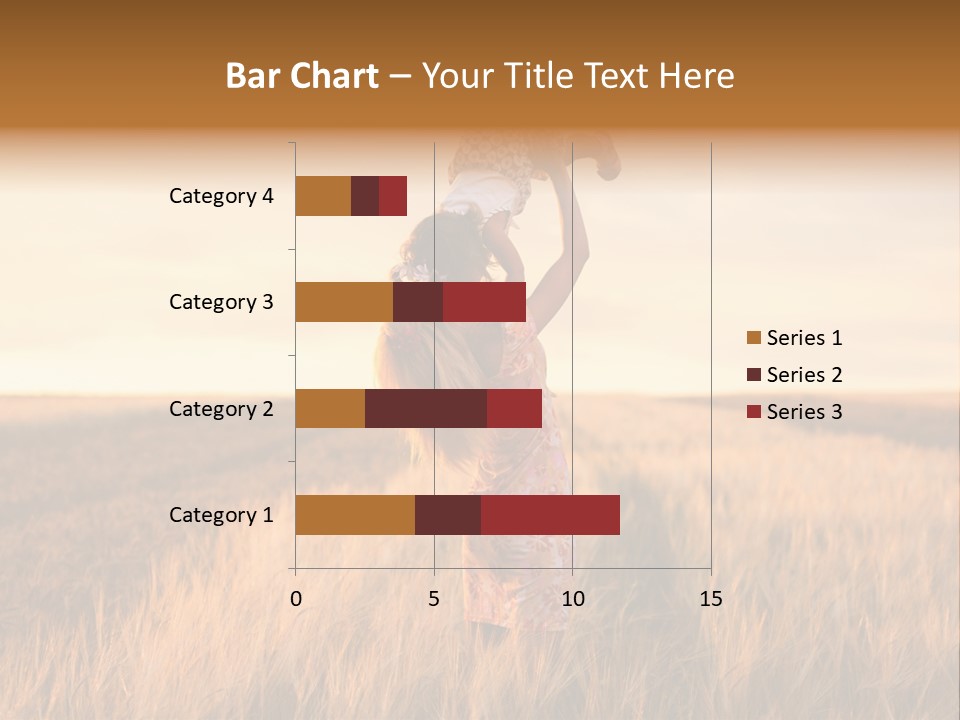 Bar Chart – Your Title Text Here

Category 4
Category 3
Category 2
Category 1

0
5
10
15

Series 1
Series 2
Series 3